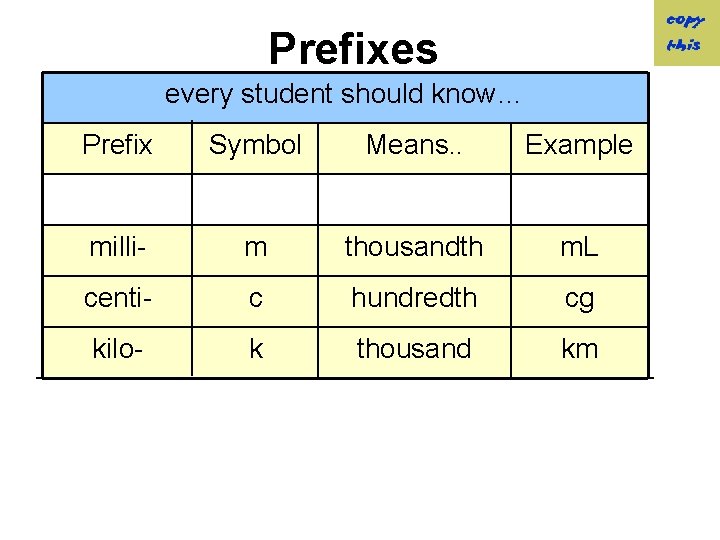 copy this

Prefixes

every student should know…

| Prefix | Symbol | Means.. | Example |
|---|---|---|---|
| | | | |
| milli- | m | thousandth | mL |
| centi- | c | hundredth | cg |
| kilo- | k | thousand | km |